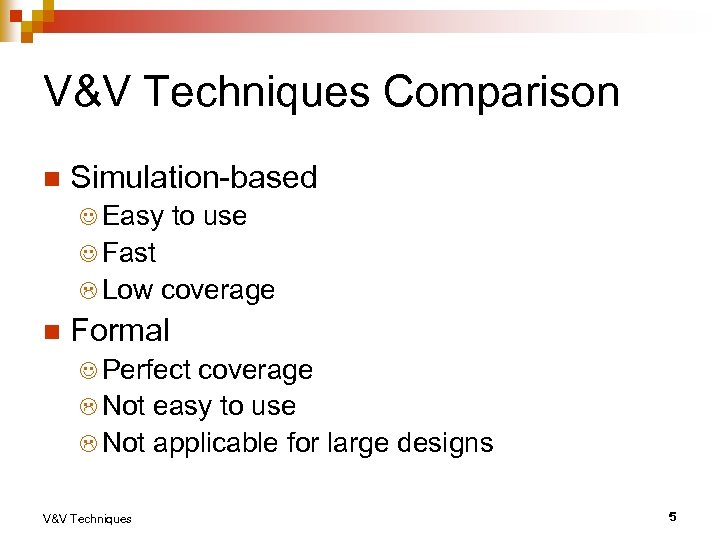 V&V Techniques Comparison

Simulation-based
☺ Easy to use
☺ Fast
☹ Low coverage

Formal
☺ Perfect coverage
☹ Not easy to use
☹ Not applicable for large designs

V&V Techniques

5